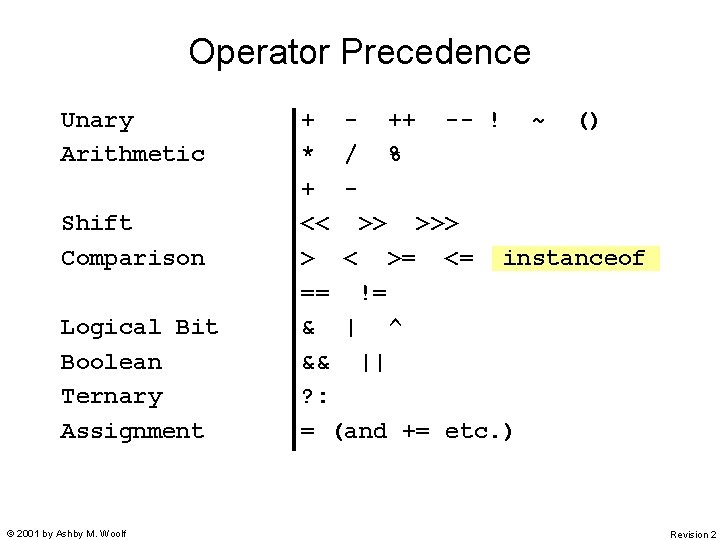 Operator Precedence

| | |
|---|---|
| Unary | + - ++ -- ! ~ () |
| Arithmetic | * / % |
| | + - |
| Shift | << >> >>> |
| Comparison | > < >= <= instanceof |
| | == != |
| Logical Bit | & \| ^ |
| Boolean | && \|\| |
| Ternary | ?: |
| Assignment | = (and += etc.) |

© 2001 by Ashby M. Woolf

Revision 2